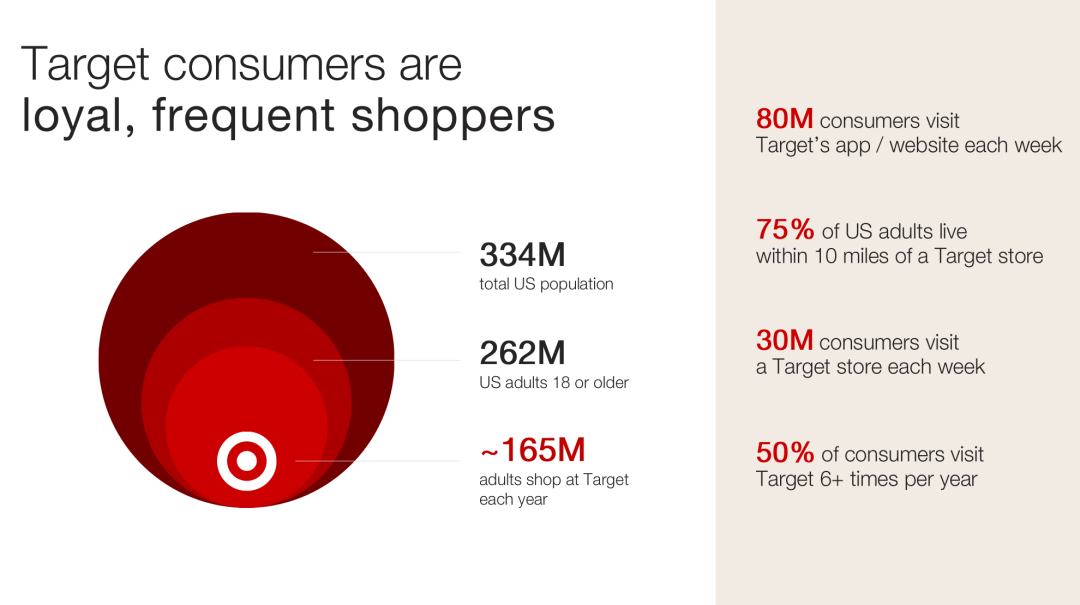 Target consumers are
loyal, frequent shoppers

334M
total US population

262M
US adults 18 or older

~165M
adults shop at Target each year

80M consumers visit Target's app / website each week

75% of US adults live within 10 miles of a Target store

30M consumers visit a Target store each week

50% of consumers visit Target 6+ times per year